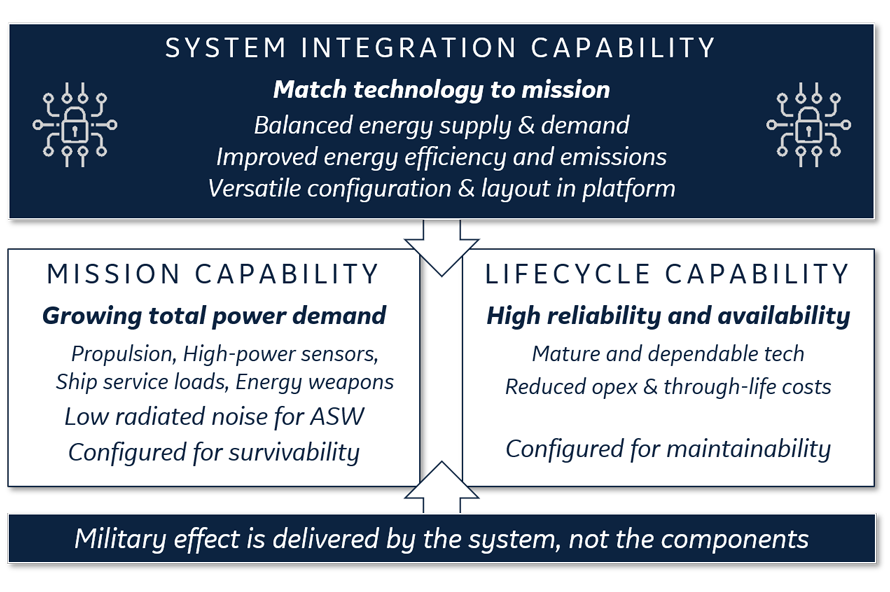 SYSTEM INTEGRATION CAPABILITY

Match technology to mission

Balanced energy supply & demand
Improved energy efficiency and emissions
Versatile configuration & layout in platform

MISSION CAPABILITY

Growing total power demand

Propulsion, High-power sensors, Ship service loads, Energy weapons

Low radiated noise for ASW

Configured for survivability

LIFECYCLE CAPABILITY

High reliability and availability

Mature and dependable tech

Reduced opex & through-life costs

Configured for maintainability

Military effect is delivered by the system, not the components